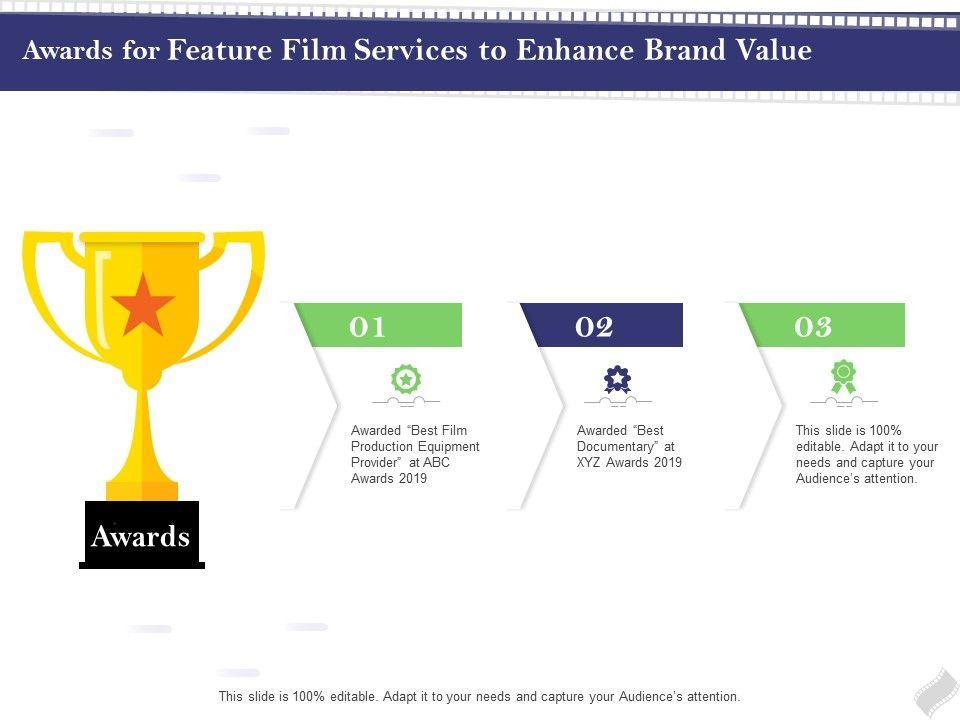 Awards for Feature Film Services to Enhance Brand Value

Awards

01

Awarded “Best Film Production Equipment Provider” at ABC Awards 2019

02

Awarded “Best Documentary” at XYZ Awards 2019

03

This slide is 100% editable. Adapt it to your needs and capture your Audience’s attention.

This slide is 100% editable. Adapt it to your needs and capture your Audience’s attention.